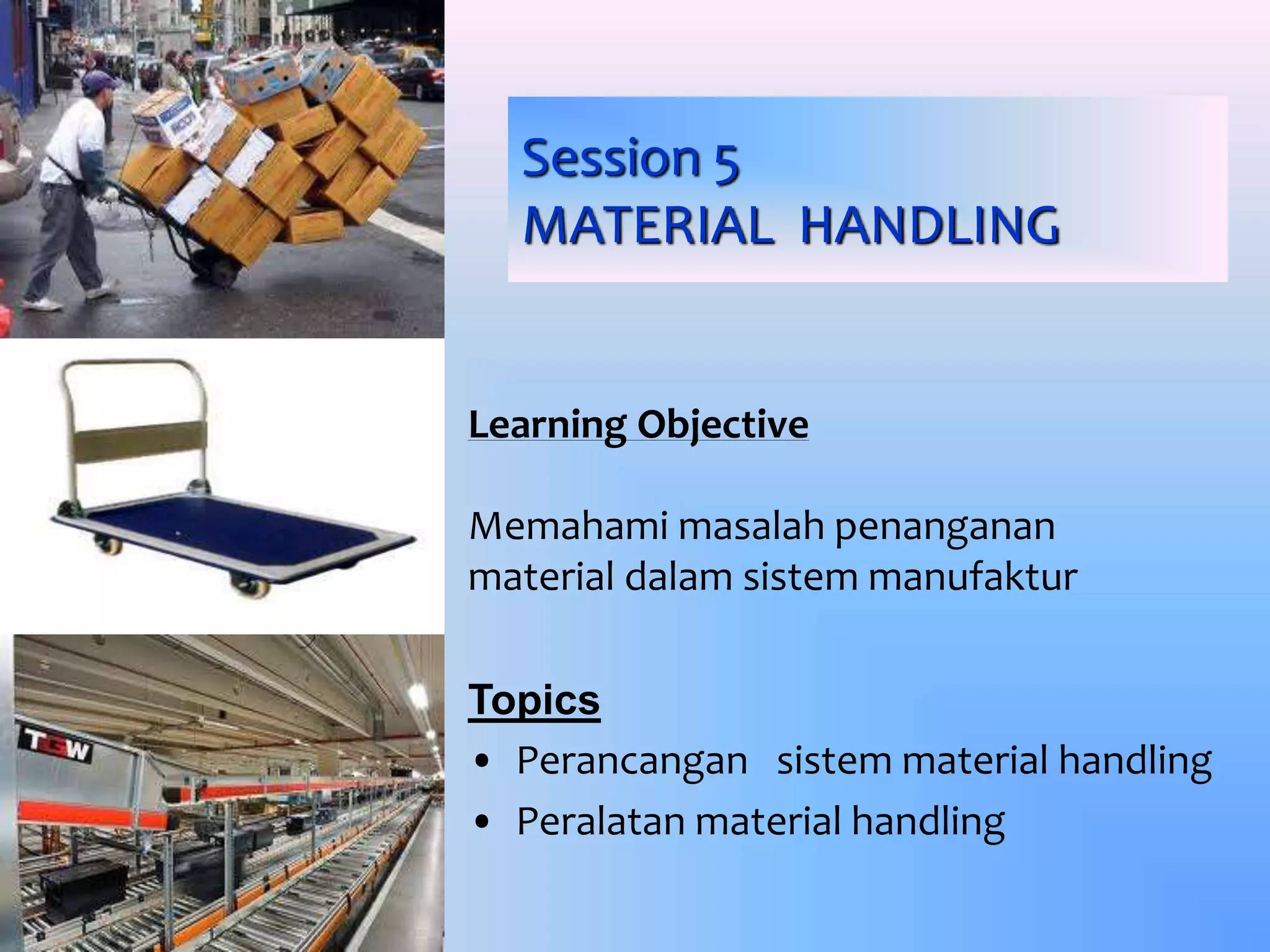 Session 5
MATERIAL HANDLING

Learning Objective

Memahami masalah penanganan material dalam sistem manufaktur

Topics
• Perancangan sistem material handling
• Peralatan material handling

TGW